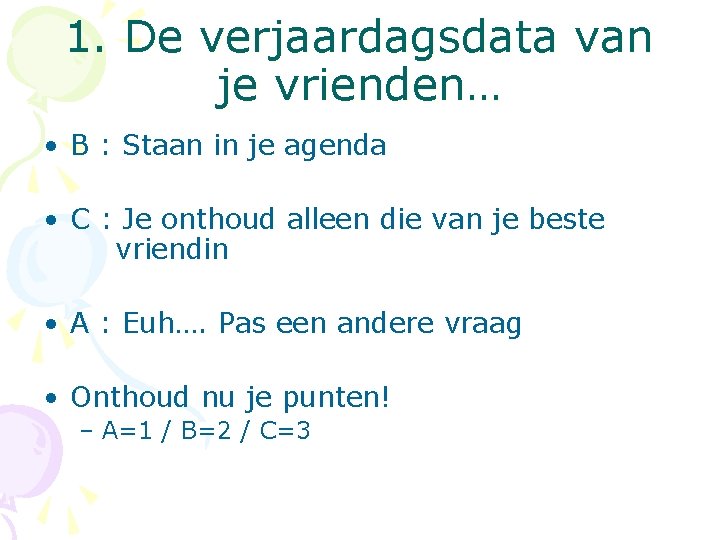 1. De verjaardagsdata van je vrienden…

• B : Staan in je agenda

• C : Je onthoud alleen die van je beste vriendin

• A : Euh…. Pas een andere vraag

• Onthoud nu je punten!
– A=1 / B=2 / C=3